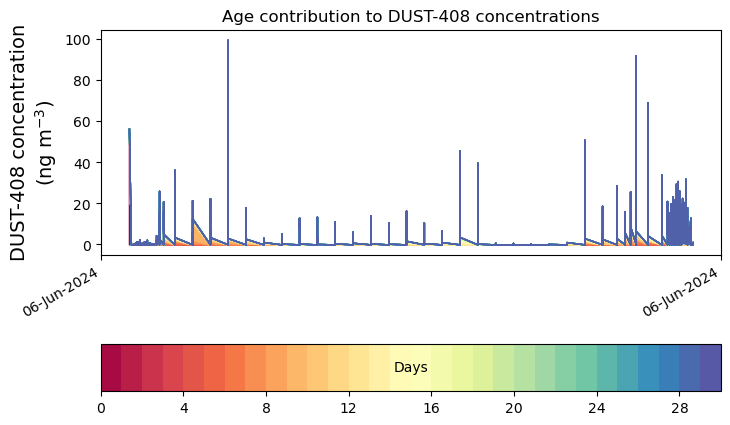 Age contribution to DUST-408 concentrations

DUST-408 concentration (ng m$^{-3}$)

100
80
60
40
20
0

06-Jun-2024
06-Jun-2024

Days

0
4
8
12
16
20
24
28